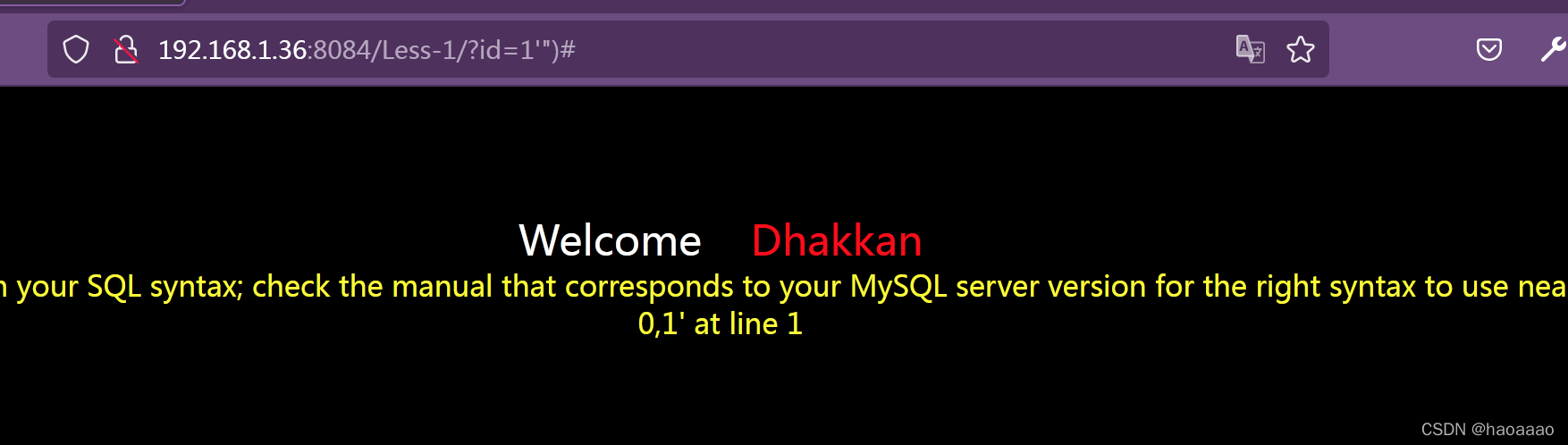 192.168.1.36:8084/Less-1/?id=1'")#

Welcome Dhakkan
n your SQL syntax; check the manual that corresponds to your MySQL server version for the right syntax to use nea
0,1' at line 1

CSDN @haoaaao